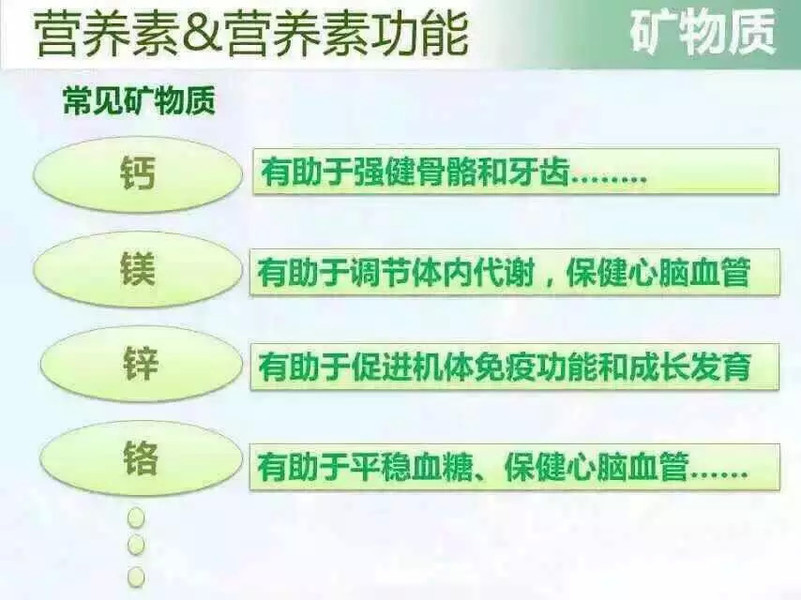 营养素&营养素功能

矿物质

常见矿物质

钙

有助于强健骨骼和牙齿……..

镁

有助于调节体内代谢，保健心脑血管

锌

有助于促进机体免疫功能和成长发育

铬

有助于平稳血糖、保健心脑血管……